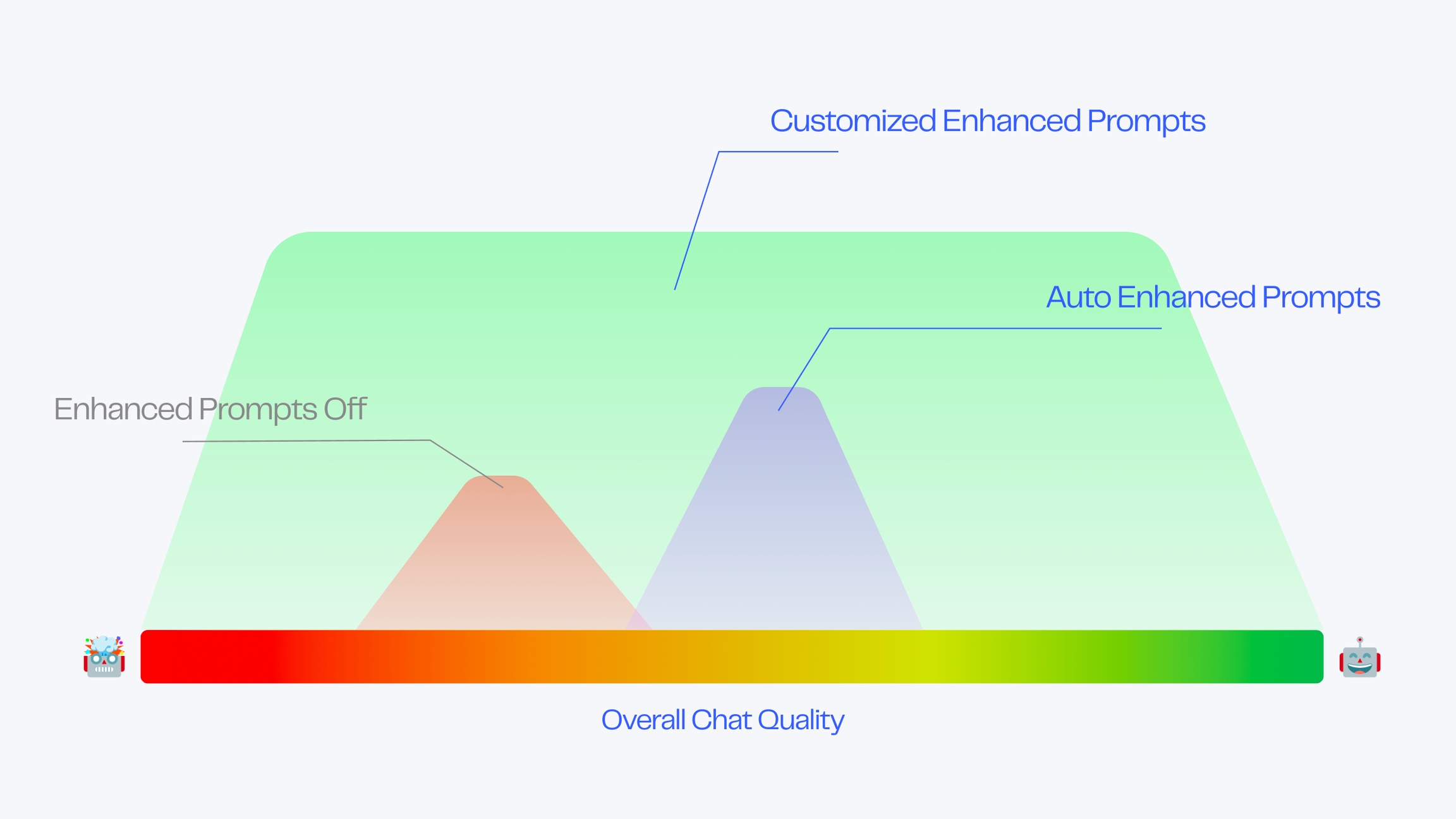 Customized Enhanced Prompts

Auto Enhanced Prompts

Enhanced Prompts Off

Overall Chat Quality